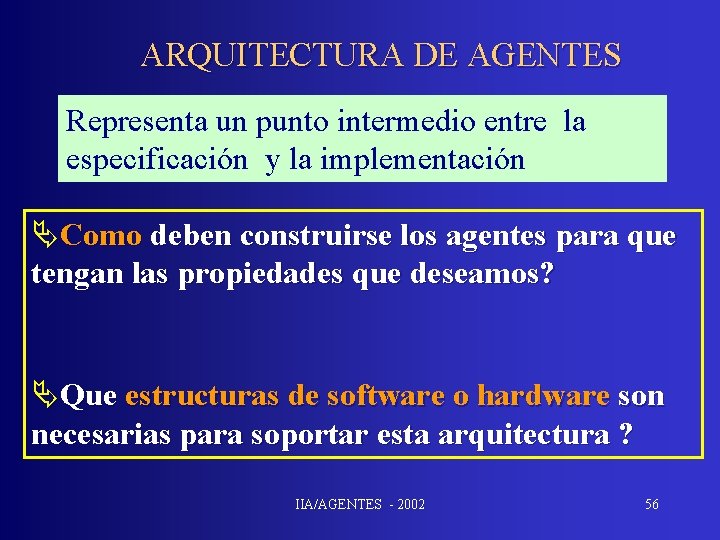 ARQUITECTURA DE AGENTES

Representa un punto intermedio entre la especificación y la implementación

Como deben construirse los agentes para que tengan las propiedades que deseamos?

Que estructuras de software o hardware son necesarias para soportar esta arquitectura ?

IIA/AGENTES - 2002

56